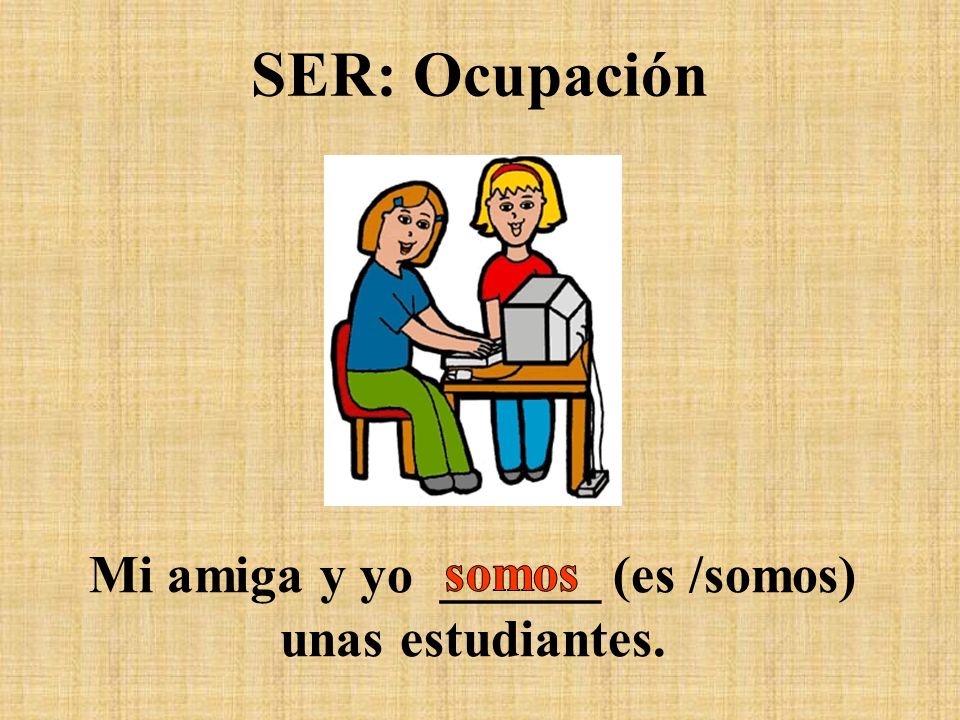 SER: Ocupación

Mi amiga y yo somos (es /somos) unas estudiantes.